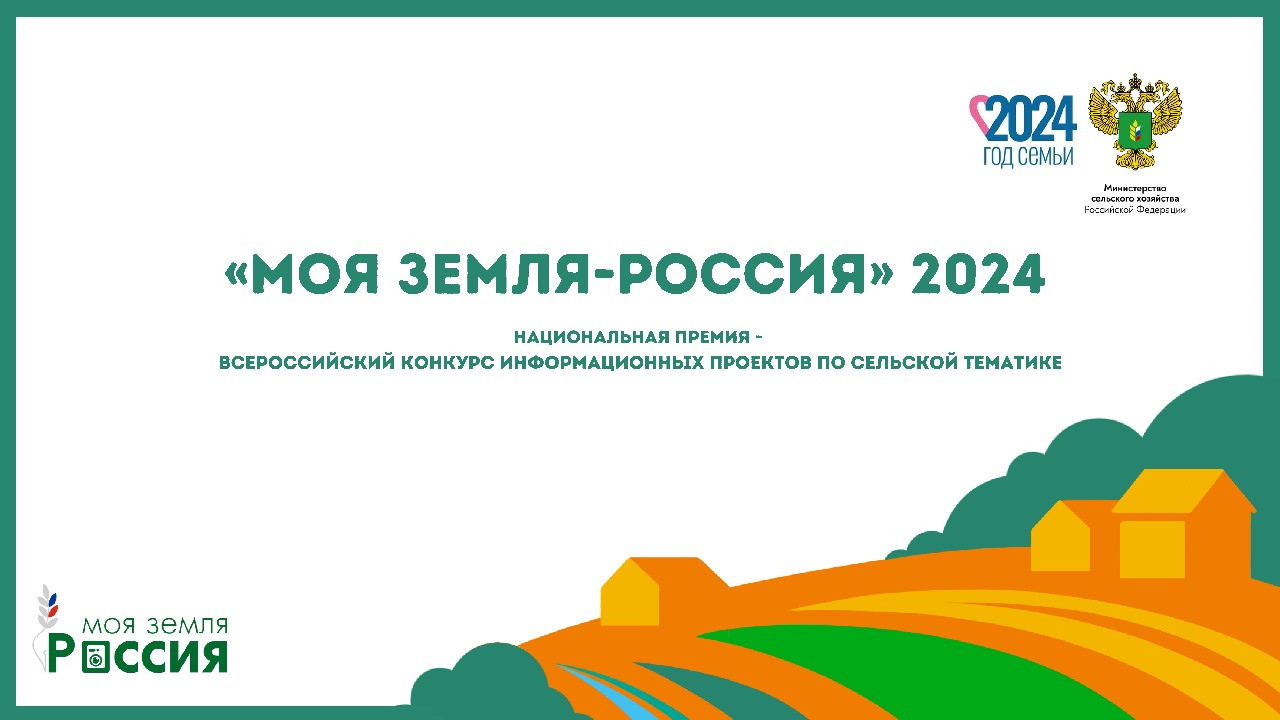 2024
ГОД СЕМЬИ

Министерство сельского хозяйства Российской Федерации

«МОЯ ЗЕМЛЯ-РОССИЯ» 2024

НАЦИОНАЛЬНАЯ ПРЕМИЯ -
ВСЕРОССИЙСКИЙ КОНКУРС ИНФОРМАЦИОННЫХ ПРОЕКТОВ ПО СЕЛЬСКОЙ ТЕМАТИКЕ

МОЯ ЗЕМЛЯ
РОССИЯ